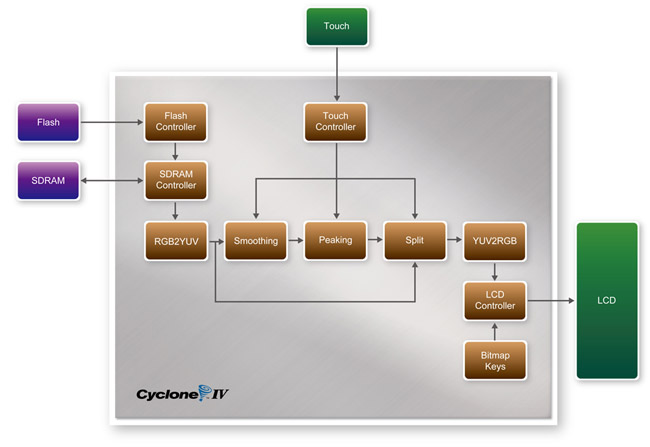 Touch

Flash

Flash Controller

Touch Controller

SDRAM

SDRAM Controller

RGB2YUV

Smoothing

Peaking

Split

YUV2RGB

LCD Controller

LCD

Bitmap Keys

Cyclone IV